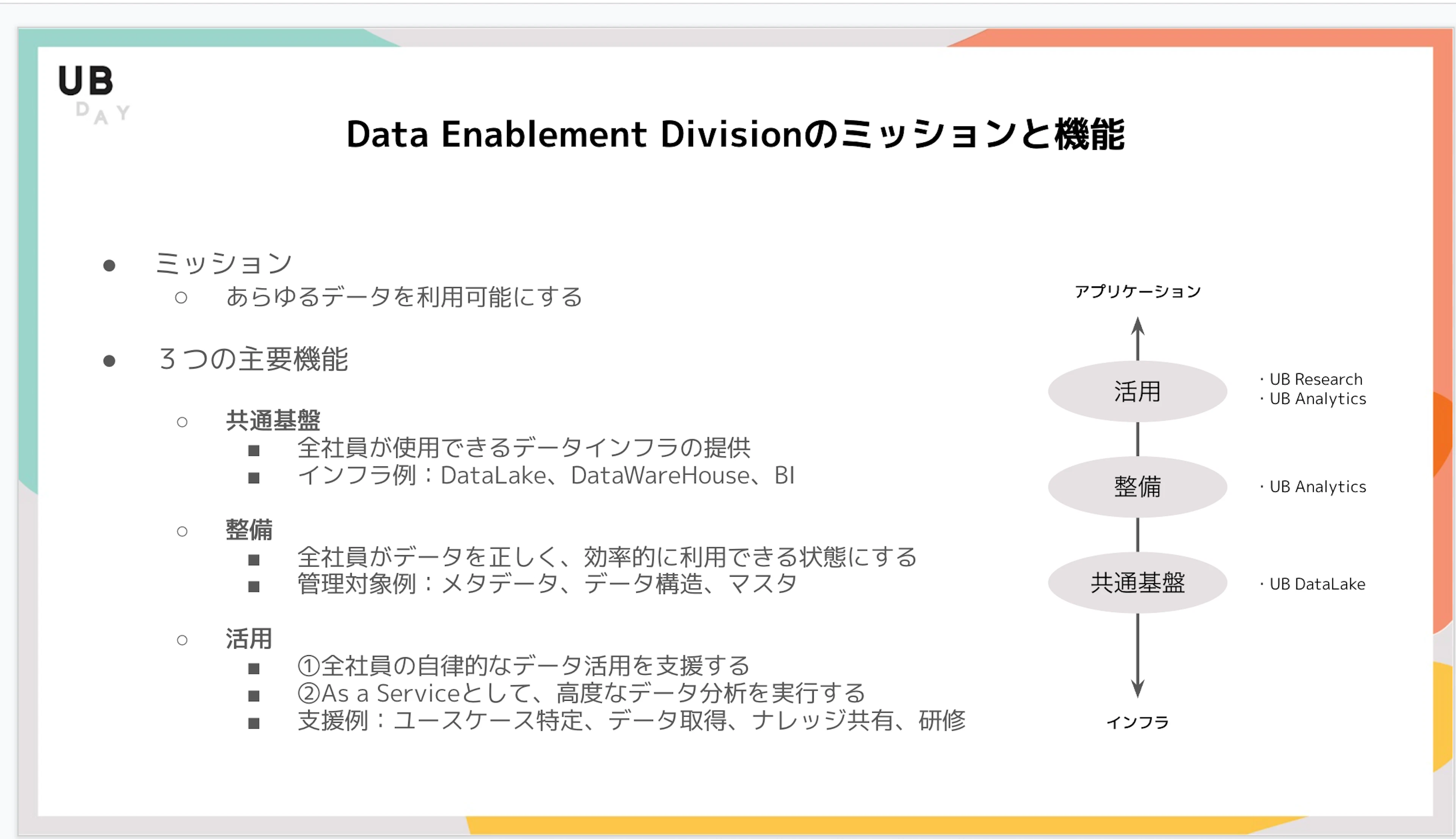 UB
DAY

Data Enablement Divisionのミッションと機能

● ミッション
○ あらゆるデータを利用可能にする

● ３つの主要機能

○ 共通基盤
■ 全社員が使用できるデータインフラの提供
■ インフラ例：DataLake、DataWareHouse、BI

○ 整備
■ 全社員がデータを正しく、効率的に利用できる状態にする
■ 管理対象例：メタデータ、データ構造、マスタ

○ 活用
■ ①全社員の自律的なデータ活用を支援する
■ ②As a Serviceとして、高度なデータ分析を実行する
■ 支援例：ユースケース特定、データ取得、ナレッジ共有、研修

アプリケーション

活用
・UB Research
・UB Analytics

整備
・UB Analytics

共通基盤
・UB DataLake

インフラ